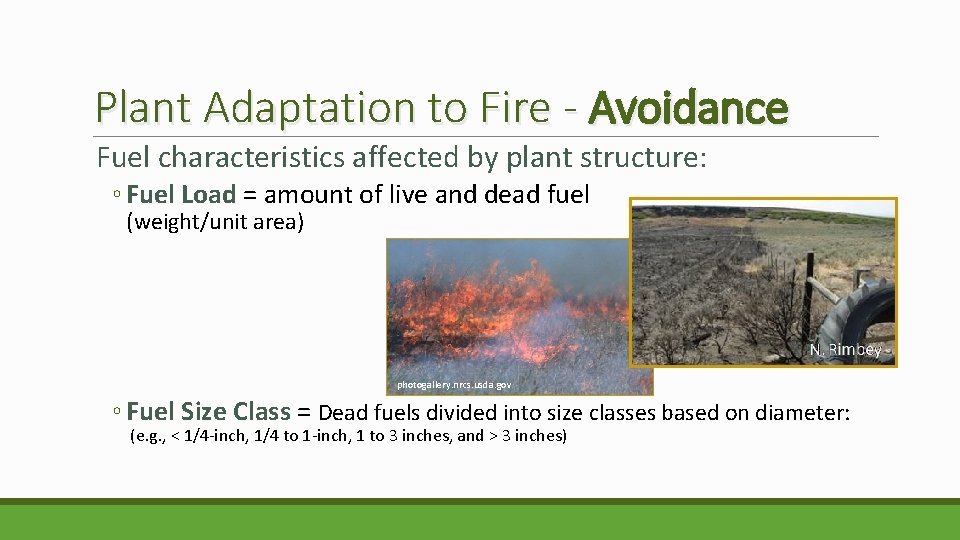 Plant Adaptation to Fire - Avoidance

Fuel characteristics affected by plant structure:

◦ Fuel Load = amount of live and dead fuel (weight/unit area)

photogallery.nrcs.usda.gov

N. Rimbey

◦ Fuel Size Class = Dead fuels divided into size classes based on diameter: (e.g., < 1/4-inch, 1/4 to 1-inch, 1 to 3 inches, and > 3 inches)